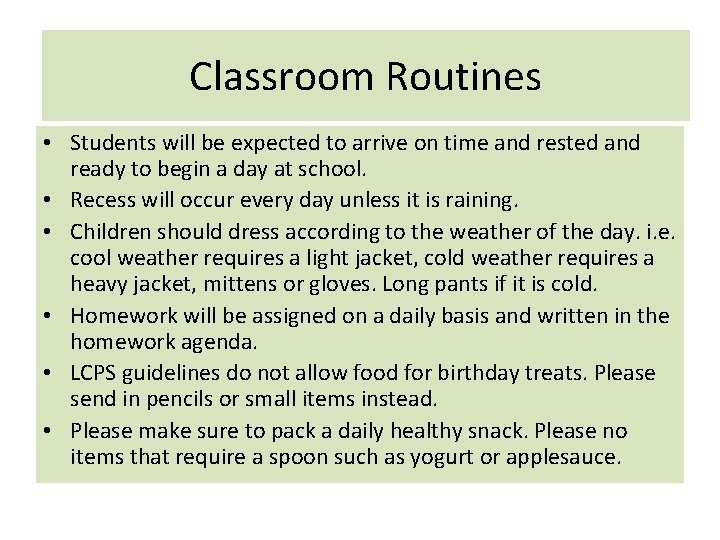 Classroom Routines

• Students will be expected to arrive on time and rested and ready to begin a day at school.
• Recess will occur every day unless it is raining.
• Children should dress according to the weather of the day. i.e. cool weather requires a light jacket, cold weather requires a heavy jacket, mittens or gloves. Long pants if it is cold.
• Homework will be assigned on a daily basis and written in the homework agenda.
• LCPS guidelines do not allow food for birthday treats. Please send in pencils or small items instead.
• Please make sure to pack a daily healthy snack. Please no items that require a spoon such as yogurt or applesauce.